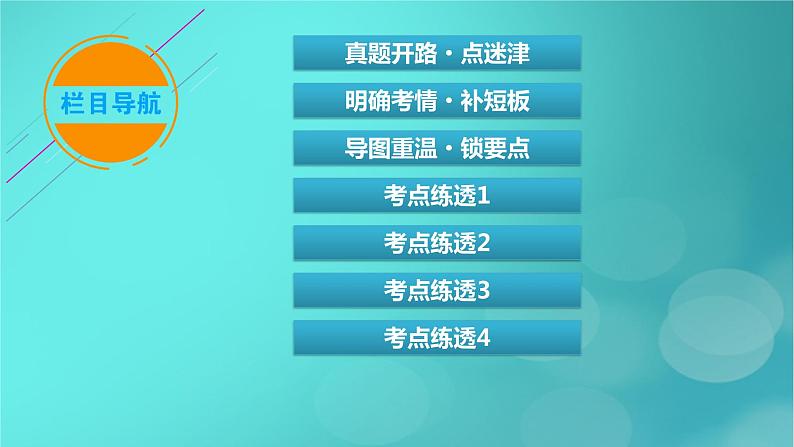 栏目导航

真题开路·点迷津

明确考情·补短板

导图重温·锁要点

考点练透1

考点练透2

考点练透3

考点练透4